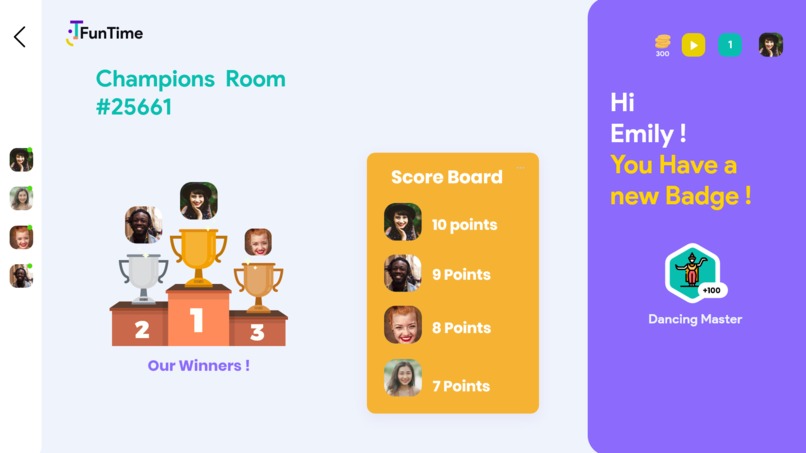 FunTime

Champions Room #25661

2 1 3

Our Winners !

Score Board

10 points

9 Points

8 Points

7 Points

300

1

Hi Emily !

You Have a new Badge !

+100

Dancing Master